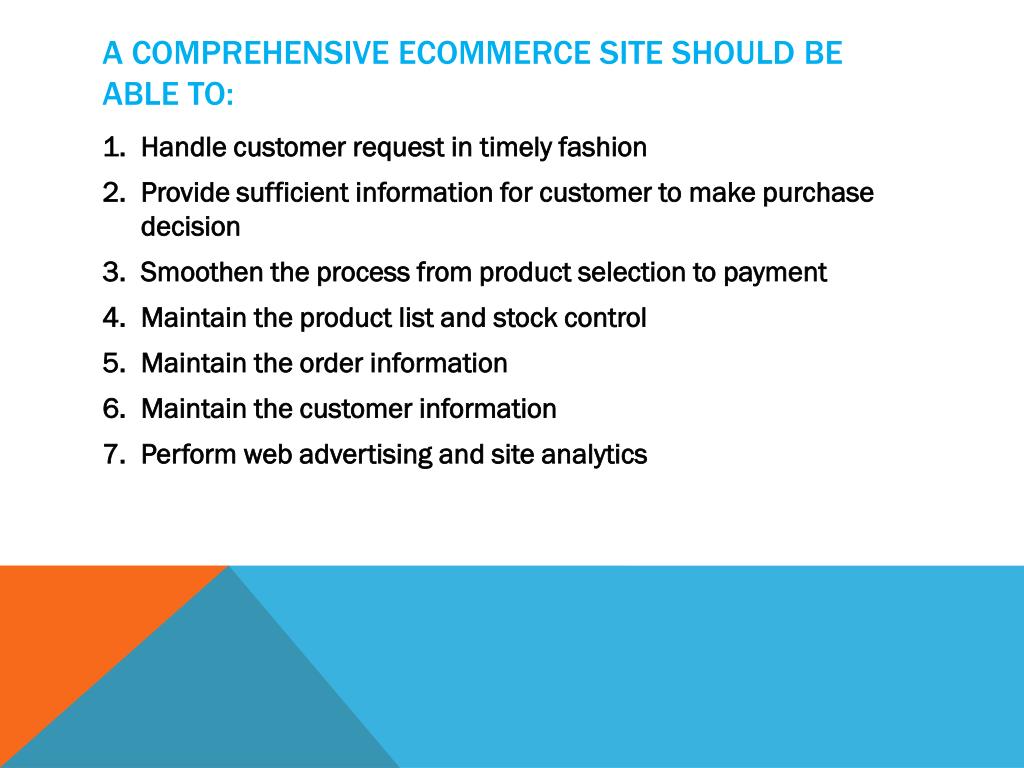 A COMPREHENSIVE ECOMMERCE SITE SHOULD BE ABLE TO:

1. Handle customer request in timely fashion
2. Provide sufficient information for customer to make purchase decision
3. Smoothen the process from product selection to payment
4. Maintain the product list and stock control
5. Maintain the order information
6. Maintain the customer information
7. Perform web advertising and site analytics